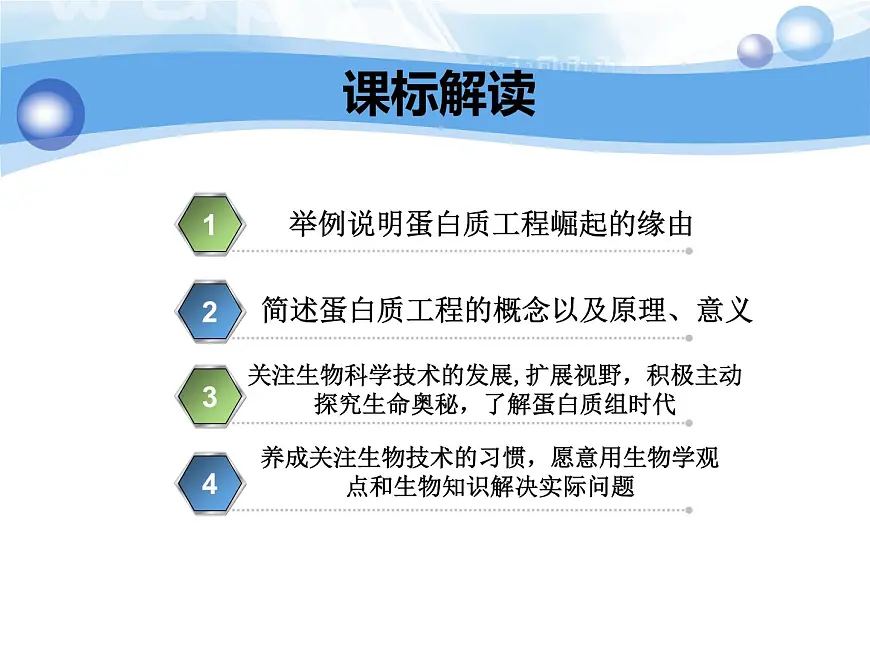 课标解读

1 举例说明蛋白质工程崛起的缘由

2 简述蛋白质工程的概念以及原理、意义

3 关注生物科学技术的发展,扩展视野，积极主动探究生命奥秘，了解蛋白质组时代

4 养成关注生物技术的习惯，愿意用生物学观点和生物知识解决实际问题